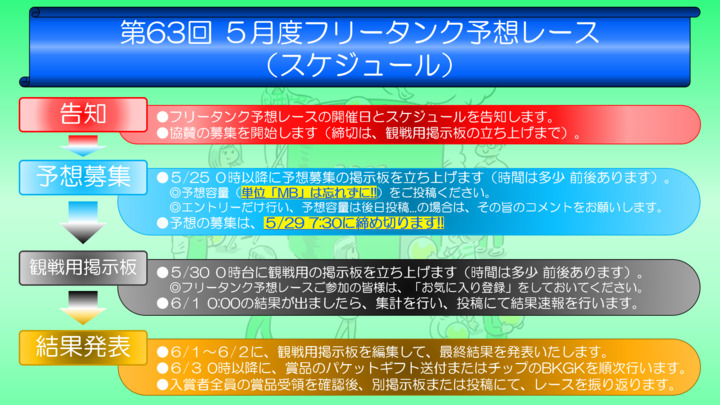 第63回 5月度フリータンク予想レース
（スケジュール）

告知

●フリータンク予想レースの開催日とスケジュールを告知します。
●協賛の募集を開始します（締切は、観戦用掲示板の立ち上げまで）。

予想募集

●5/25 0時以降に予想募集の掲示板を立ち上げます（時間は多少 前後あります）。
◎予想容量（単位「MB」は忘れずに!!）をご投稿ください。
◎エントリーだけ行い、予想容量は後日投稿...の場合は、その旨のコメントをお願いします。
●予想の募集は、5/29 7:30に締め切ります!!

観戦用掲示板

●5/30 0時台に観戦用の掲示板を立ち上げます（時間は多少 前後あります）。
◎フリータンク予想レースご参加の皆様は、「お気に入り登録」をしておいてください。
●6/1 0:00の結果が出ましたら、集計を行い、投稿にて結果速報を行います。

結果発表

●6/1～6/2に、観戦用掲示板を編集して、最終結果を発表いたします。
●6/3 0時以降に、賞品のパケットギフト送付またはチップのBKGKを順次行います。
●入賞者全員の賞品受領を確認後、別掲示板または投稿にて、レースを振り返ります。